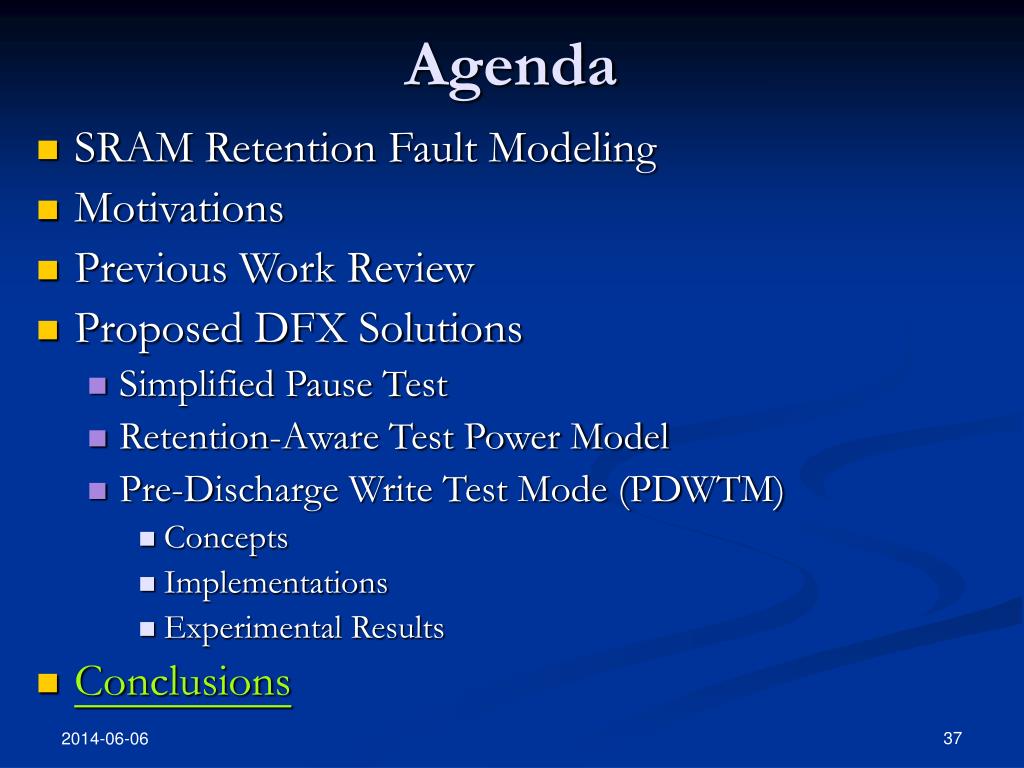 Agenda

SRAM Retention Fault Modeling
Motivations
Previous Work Review
Proposed DFX Solutions
Simplified Pause Test
Retention-Aware Test Power Model
Pre-Discharge Write Test Mode (PDWTM)
Concepts
Implementations
Experimental Results
Conclusions

2014-06-06

37